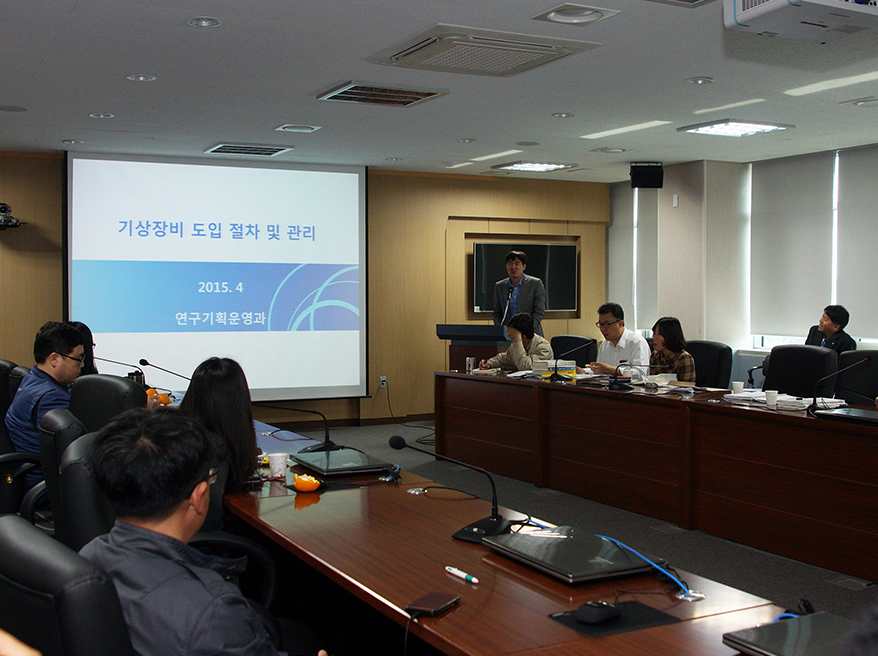 기상장비 도입 절차 및 관리

2015. 4

연구기획운영과